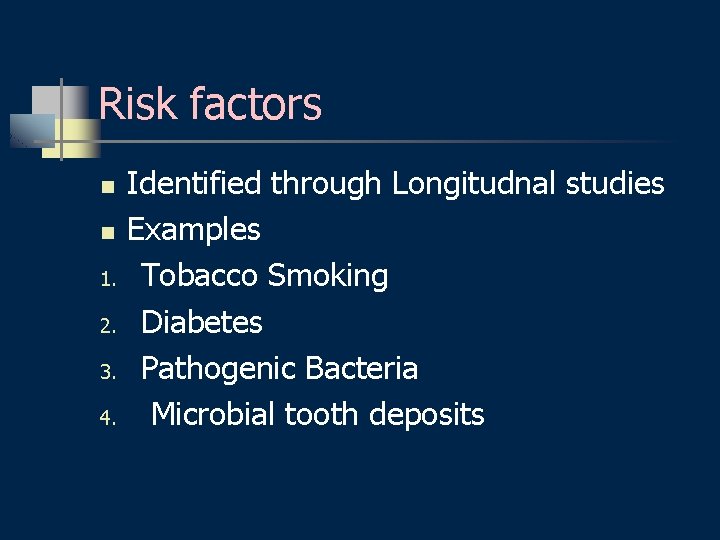 Risk factors

- Identified through Longitudnal studies
- Examples

1. Tobacco Smoking
2. Diabetes
3. Pathogenic Bacteria
4. Microbial tooth deposits